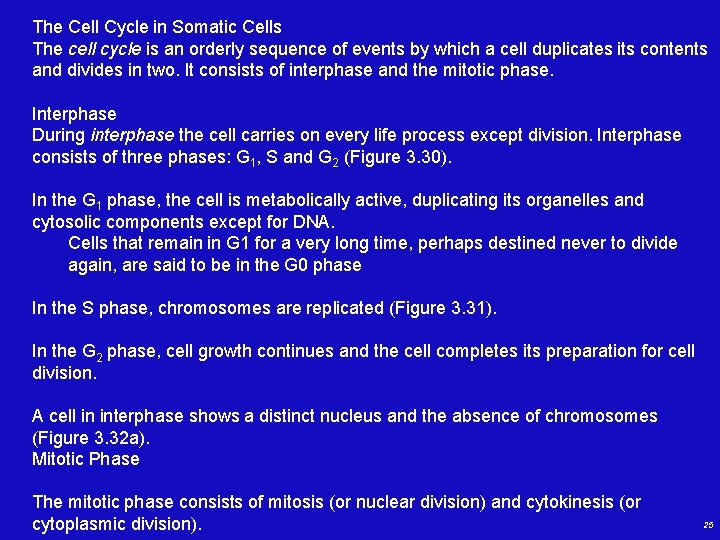 The Cell Cycle in Somatic Cells
The cell cycle is an orderly sequence of events by which a cell duplicates its contents and divides in two. It consists of interphase and the mitotic phase.

Interphase
During interphase the cell carries on every life process except division. Interphase consists of three phases: $G_1$, S and $G_2$ (Figure 3.30).

In the $G_1$ phase, the cell is metabolically active, duplicating its organelles and cytosolic components except for DNA.
Cells that remain in G1 for a very long time, perhaps destined never to divide again, are said to be in the G0 phase

In the S phase, chromosomes are replicated (Figure 3.31).

In the $G_2$ phase, cell growth continues and the cell completes its preparation for cell division.

A cell in interphase shows a distinct nucleus and the absence of chromosomes (Figure 3.32a).
Mitotic Phase

The mitotic phase consists of mitosis (or nuclear division) and cytokinesis (or cytoplasmic division).

25